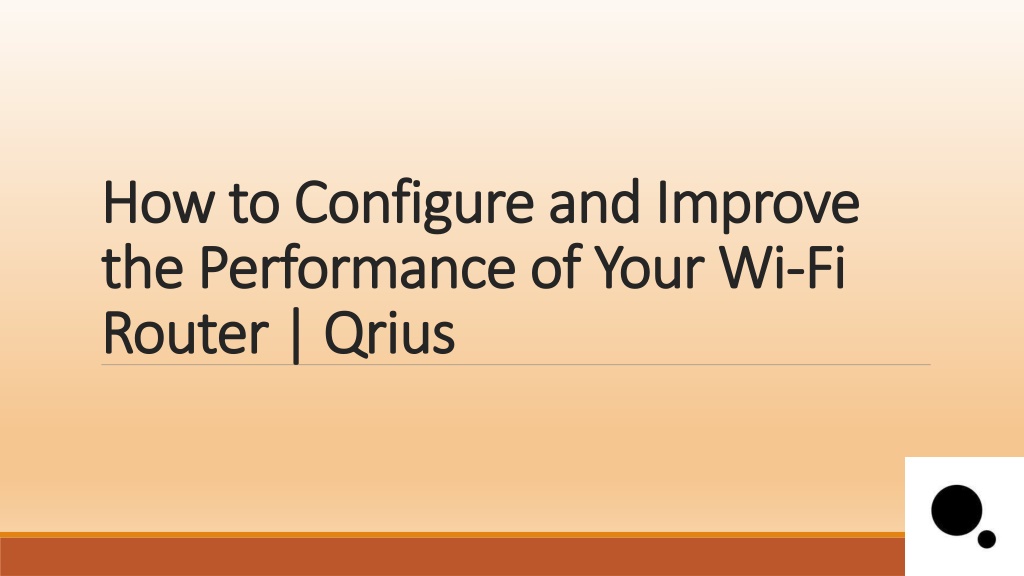 How to Configure and Improve the Performance of Your Wi-Fi Router | Qrius